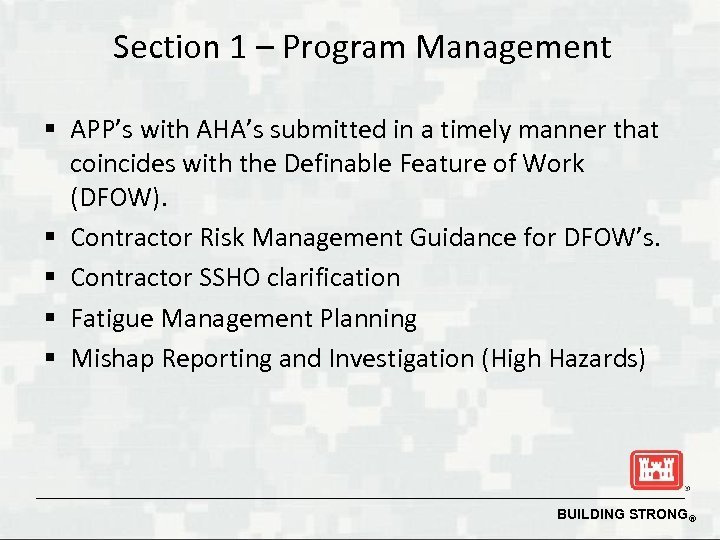 Section 1 – Program Management

▪ APP's with AHA's submitted in a timely manner that coincides with the Definable Feature of Work (DFOW).
▪ Contractor Risk Management Guidance for DFOW's.
▪ Contractor SSHO clarification
▪ Fatigue Management Planning
▪ Mishap Reporting and Investigation (High Hazards)

BUILDING STRONG®